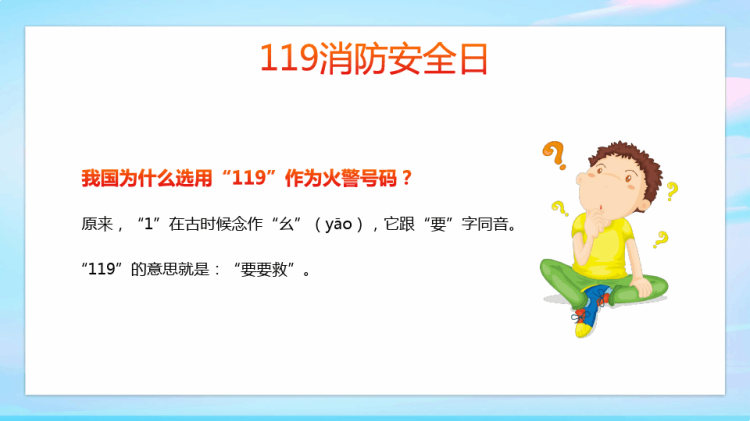 119消防安全日

我国为什么选用“119”作为火警号码？

原来，“1”在古时候念作“幺”（yāo），它跟“要”字同音。

“119”的意思就是：“要要救”。